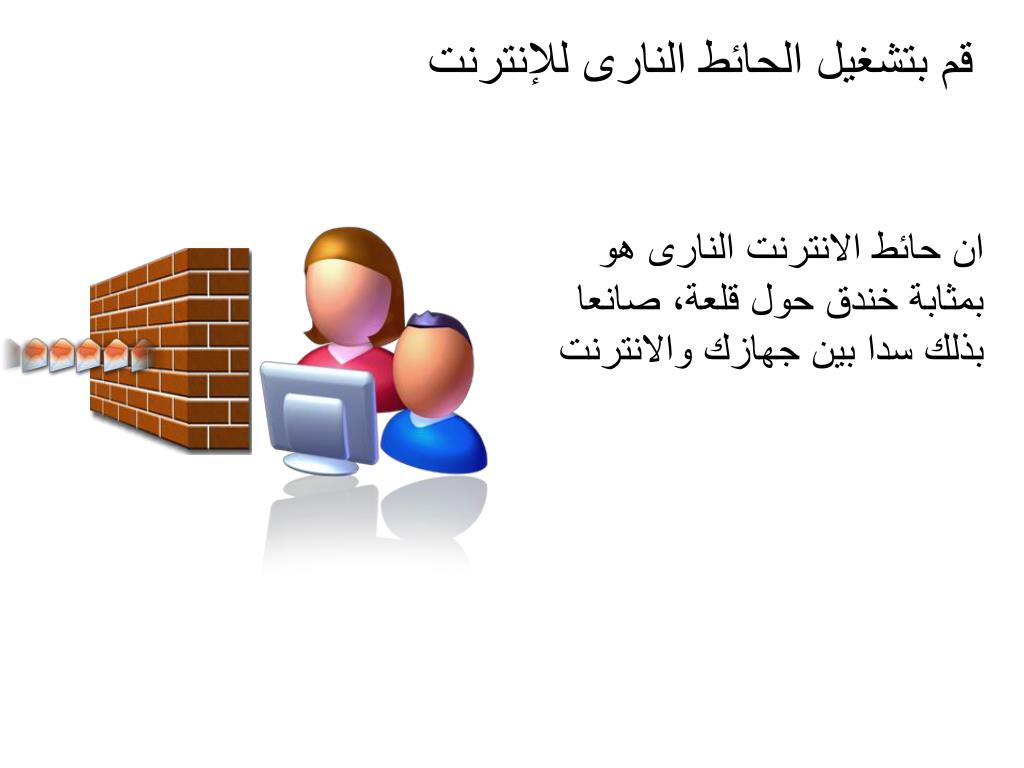 قم بتشغيل الحائط النارى للإنترنت

ان حائط الانترنت النارى هو بمثابة خندق حول قلعة، صانعا بذلك سدا بين جهازك والانترنت